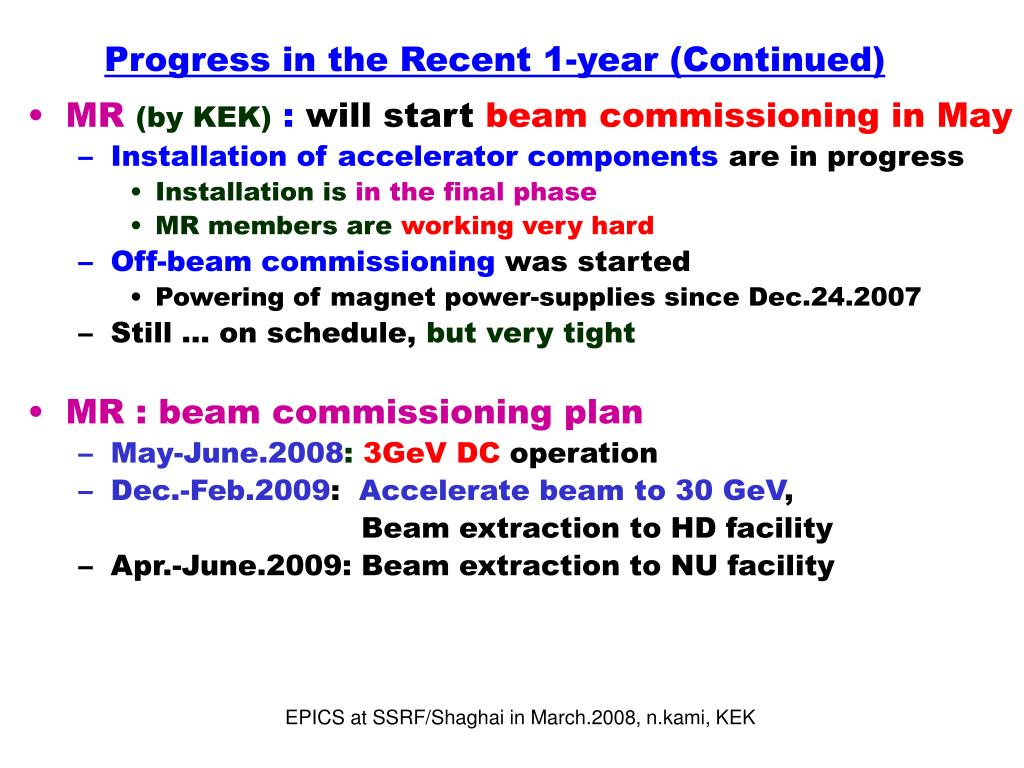 Progress in the Recent 1-year (Continued)

• MR (by KEK) : will start beam commissioning in May
  – Installation of accelerator components are in progress
    • Installation is in the final phase
    • MR members are working very hard
  – Off-beam commissioning was started
    • Powering of magnet power-supplies since Dec.24.2007
  – Still … on schedule, but very tight

• MR : beam commissioning plan
  – May-June.2008: 3GeV DC operation
  – Dec.-Feb.2009: Accelerate beam to 30 GeV, Beam extraction to HD facility
  – Apr.-June.2009: Beam extraction to NU facility

EPICS at SSRF/Shaghai in March.2008, n.kami, KEK